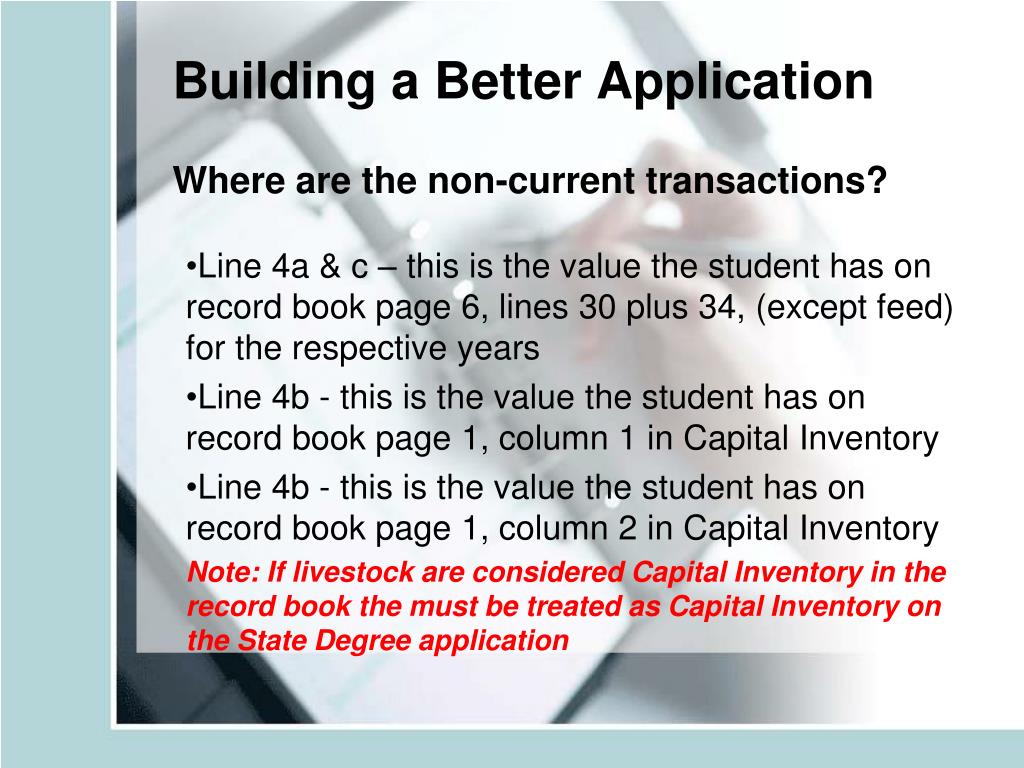 Building a Better Application

Where are the non-current transactions?

•Line 4a & c – this is the value the student has on record book page 6, lines 30 plus 34, (except feed) for the respective years

•Line 4b - this is the value the student has on record book page 1, column 1 in Capital Inventory

•Line 4b - this is the value the student has on record book page 1, column 2 in Capital Inventory

Note: If livestock are considered Capital Inventory in the record book the must be treated as Capital Inventory on the State Degree application